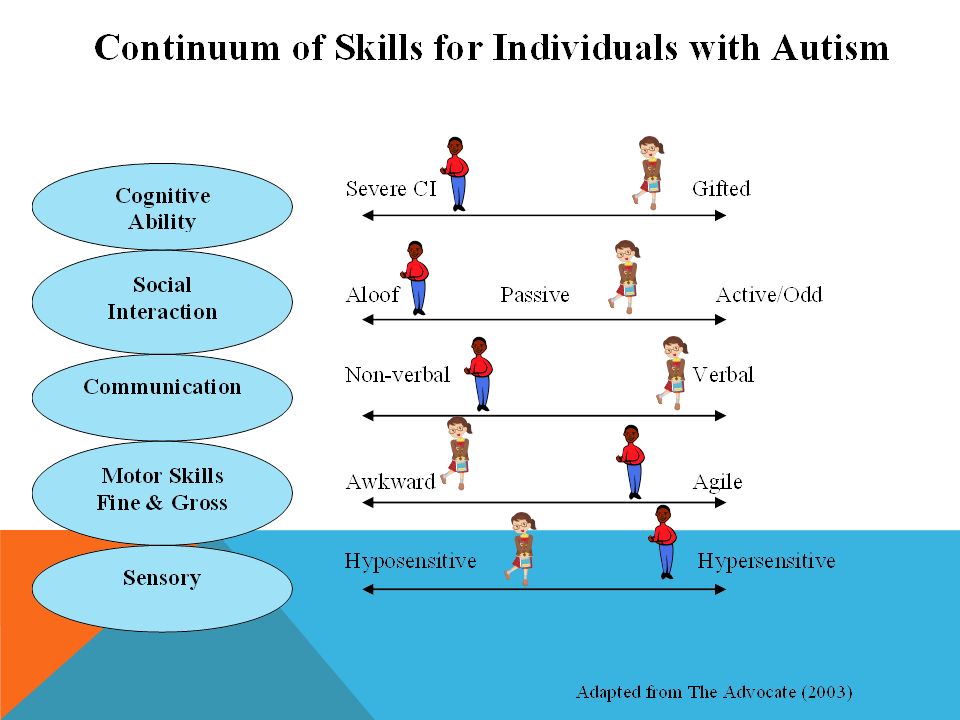 Continuum of Skills for Individuals with Autism

Cognitive Ability

Severe CI

Gifted

Social Interaction

Aloof

Passive

Active/Odd

Communication

Non-verbal

Verbal

Motor Skills Fine & Gross

Awkward

Agile

Sensory

Hyposensitive

Hypersensitive

Adapted from The Advocate (2003)